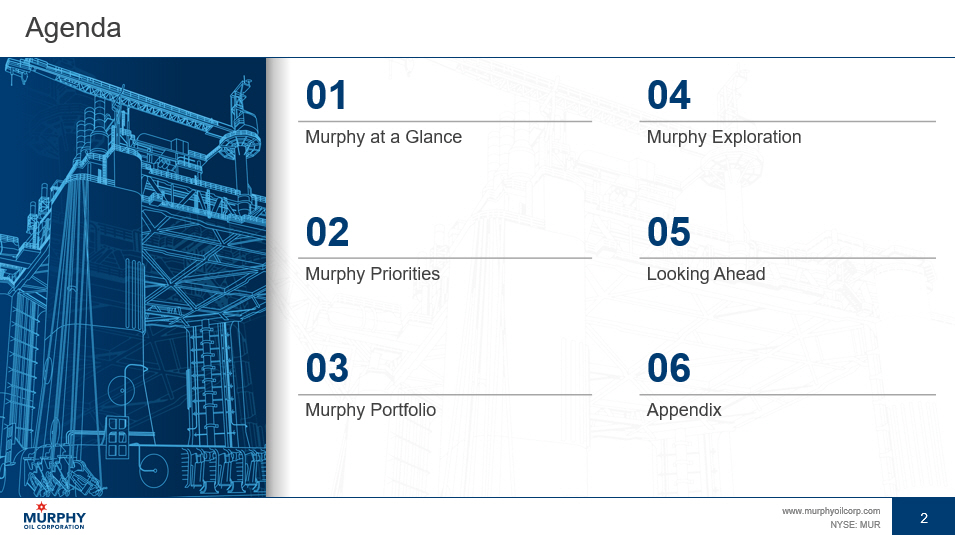 Agenda

01
Murphy at a Glance

02
Murphy Priorities

03
Murphy Portfolio

04
Murphy Exploration

05
Looking Ahead

06
Appendix

MURPHY
OIL CORPORATION

www.murphyoilcorp.com
NYSE: MUR

2